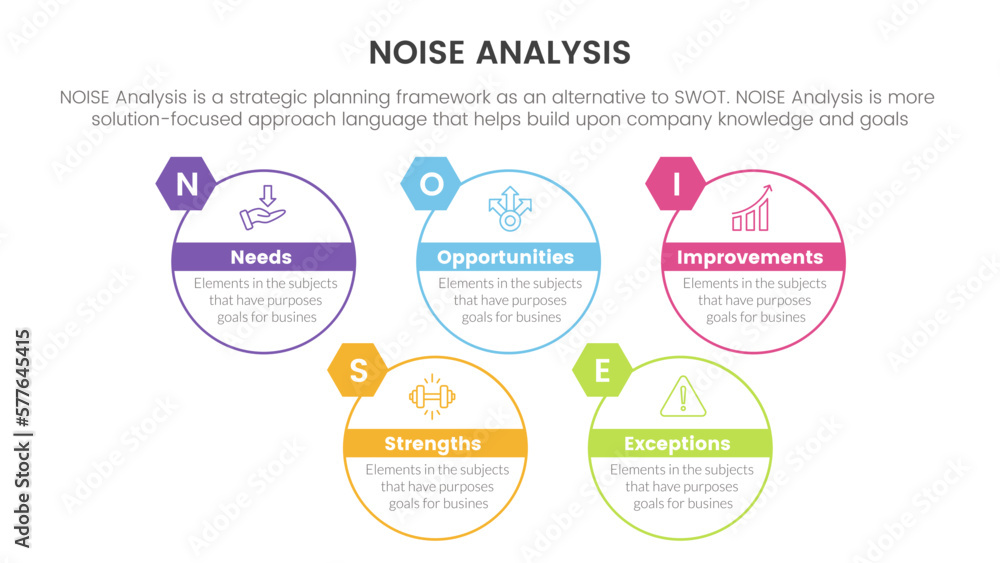 NOISE ANALYSIS

NOISE Analysis is a strategic planning framework as an alternative to SWOT. NOISE Analysis is more solution-focused approach language that helps build upon company knowledge and goals

N
Needs
Elements in the subjects that have purposes goals for busines

O
Opportunities
Elements in the subjects that have purposes goals for busines

I
Improvements
Elements in the subjects that have purposes goals for busines

S
Strengths
Elements in the subjects that have purposes goals for busines

E
Exceptions
Elements in the subjects that have purposes goals for busines

Adobe Stock | #577645415